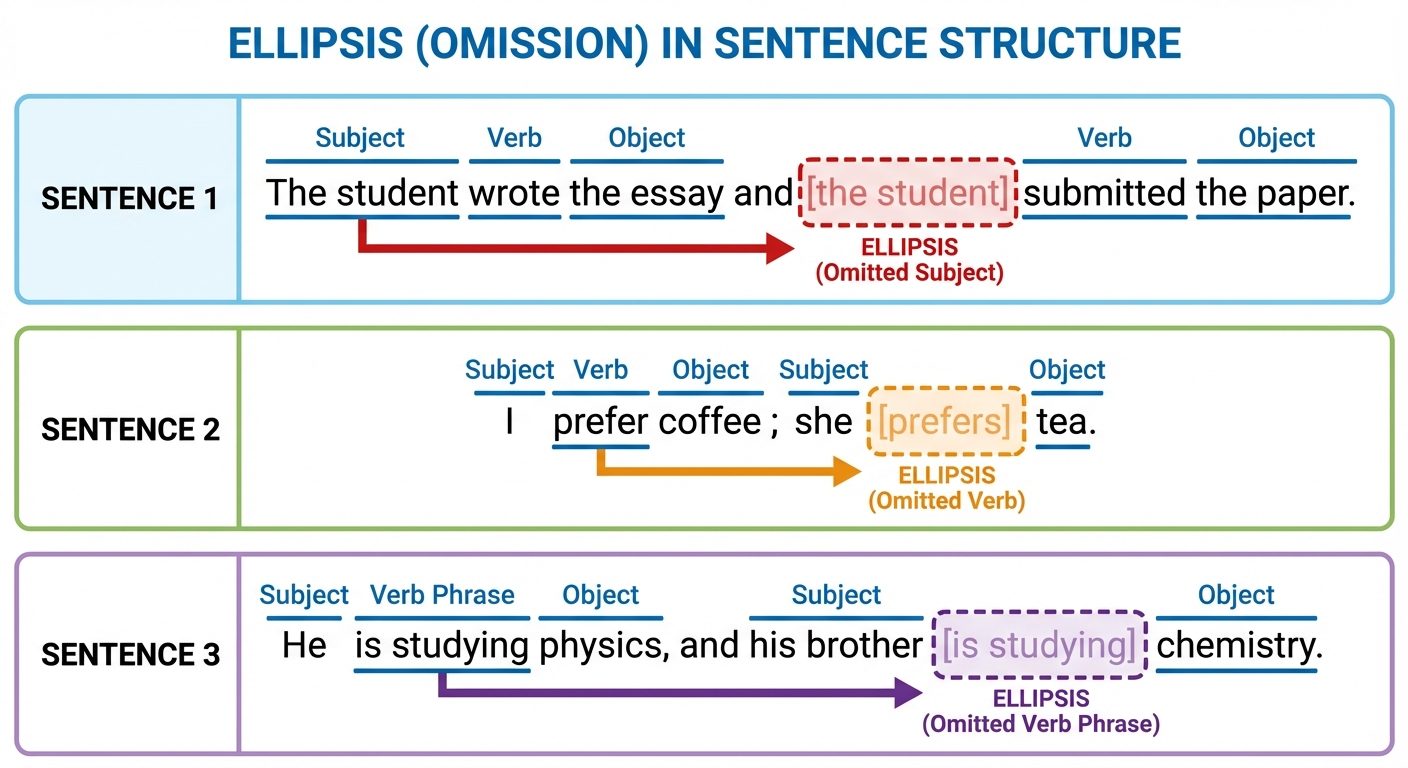 ELLIPSIS (OMISSION) IN SENTENCE STRUCTURE

SENTENCE 1

Subject Verb Object Verb Object

The student wrote the essay and [the student] submitted the paper.

ELLIPSIS
(Omitted Subject)

SENTENCE 2

Subject Verb Object Subject Object

I prefer coffee ; she [prefers] tea.

ELLIPSIS
(Omitted Verb)

SENTENCE 3

Subject Verb Phrase Object Subject Object

He is studying physics, and his brother [is studying] chemistry.

ELLIPSIS
(Omitted Verb Phrase)